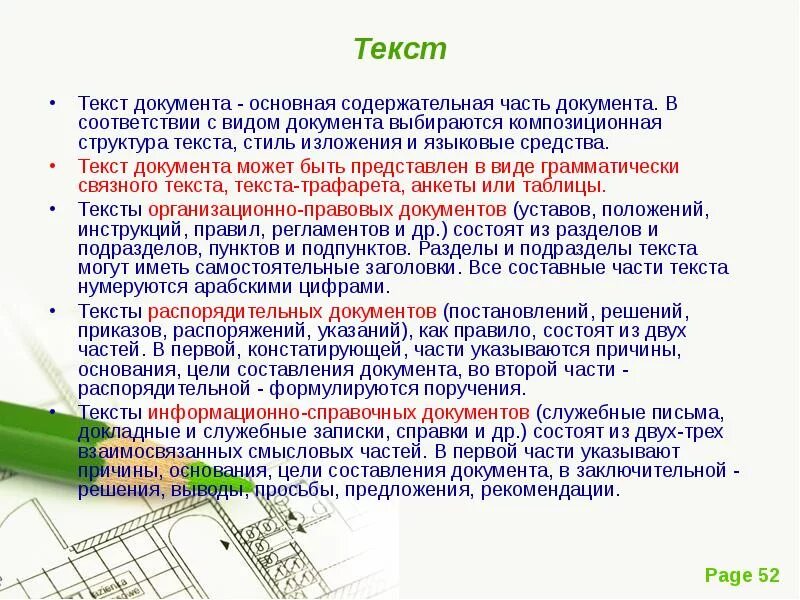 Текст

• Текст документа - основная содержательная часть документа. В соответствии с видом документа выбираются композиционная структура текста, стиль изложения и языковые средства.

• Текст документа может быть представлен в виде грамматически связного текста, текста-трафарета, анкеты или таблицы.

• Тексты организационно-правовых документов (уставов, положений, инструкций, правил, регламентов и др.) состоят из разделов и подразделов, пунктов и подпунктов. Разделы и подразделы текста могут иметь самостоятельные заголовки. Все составные части текста нумеруются арабскими цифрами.

• Тексты распорядительных документов (постановлений, решений, приказов, распоряжений, указаний), как правило, состоят из двух частей. В первой, констатирующей, части указываются причины, основания, цели составления документа, во второй части - распорядительной - формулируются поручения.

• Тексты информационно-справочных документов (служебные письма, докладные и служебные записки, справки и др.) состоят из двух-трех взаимосвязанных смысловых частей. В первой части указывают причины, основания, цели составления документа, в заключительной - решения, выводы, просьбы, предложения, рекомендации.

Page 52